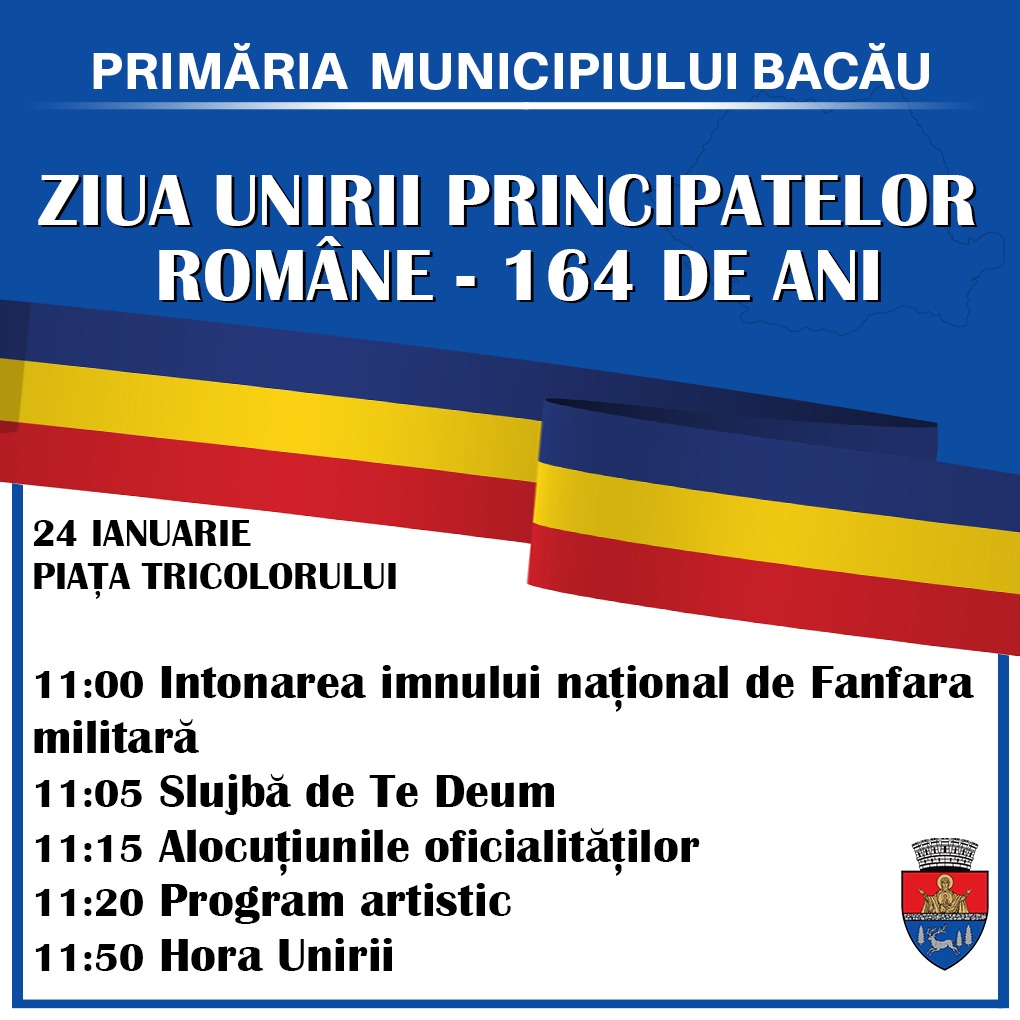 PRIMĂRIA MUNICIPIULUI BACĂU

ZIUA UNIRII PRINCIPATELOR ROMÂNE - 164 DE ANI

24 IANUARIE
PIAȚA TRICOLORULUI

11:00 Intonarea imnului național de Fanfara militară
11:05 Slujbă de Te Deum
11:15 Alocuțiunile oficialităților
11:20 Program artistic
11:50 Hora Unirii